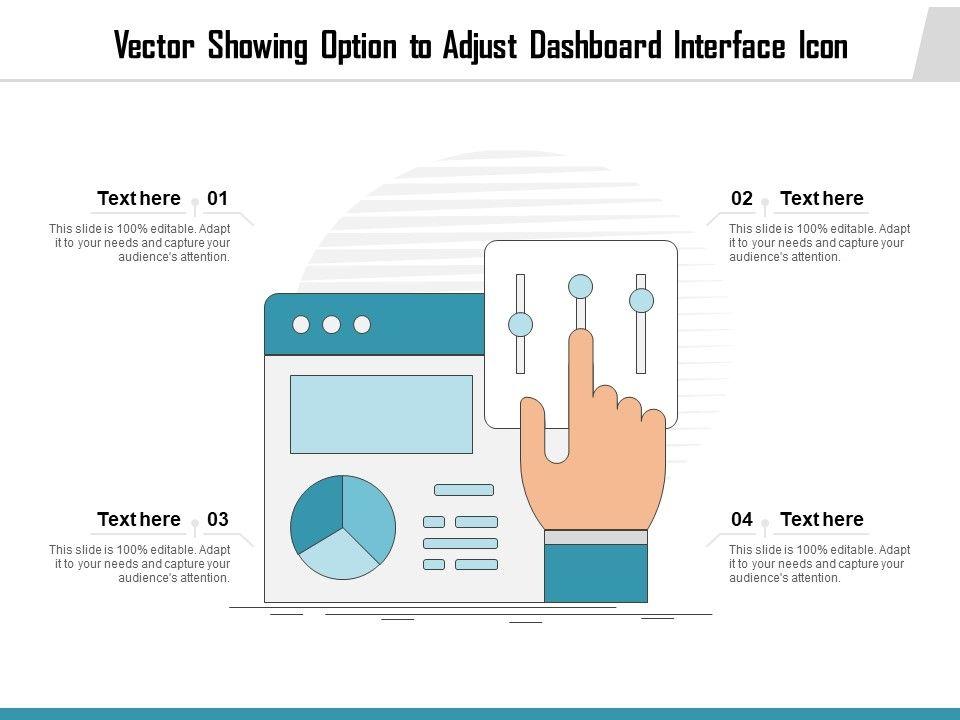 Vector Showing Option to Adjust Dashboard Interface Icon

Text here 01
This slide is 100% editable. Adapt it to your needs and capture your audience's attention.

02 Text here
This slide is 100% editable. Adapt it to your needs and capture your audience's attention.

Text here 03
This slide is 100% editable. Adapt it to your needs and capture your audience's attention.

04 Text here
This slide is 100% editable. Adapt it to your needs and capture your audience's attention.